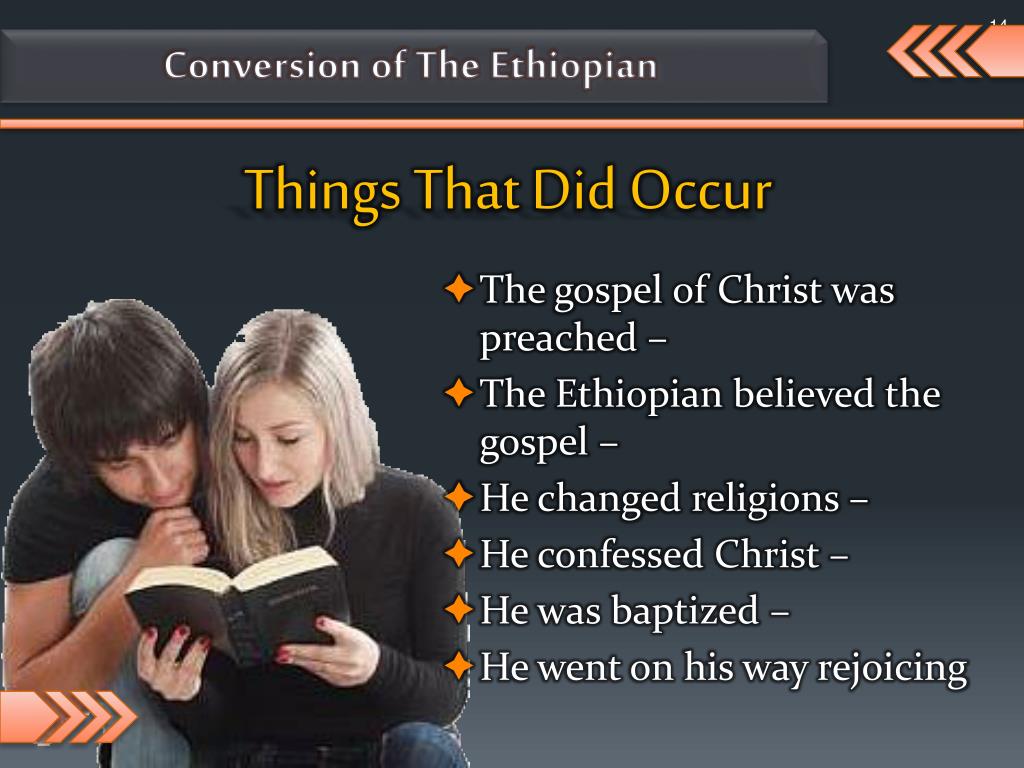 14

Conversion of The Ethiopian

Things That Did Occur

The gospel of Christ was preached –

The Ethiopian believed the gospel –

He changed religions –

He confessed Christ –

He was baptized –

He went on his way rejoicing